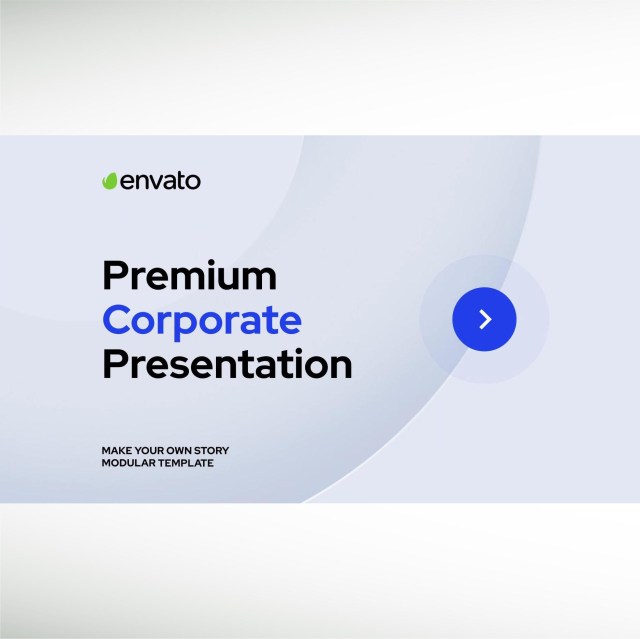 envato

Premium
Corporate
Presentation

MAKE YOUR OWN STORY
MODULAR TEMPLATE